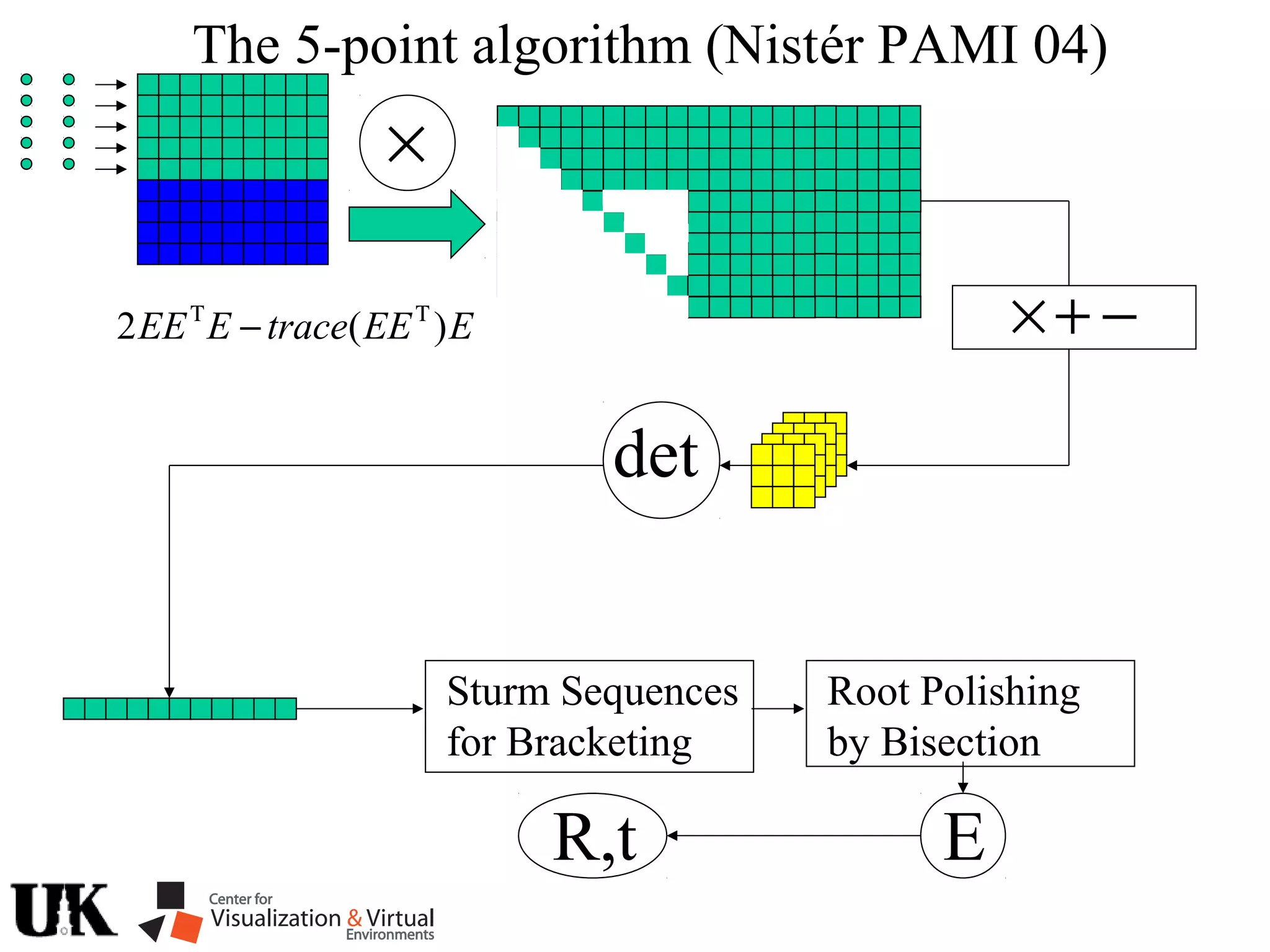 The 5-point algorithm (Nistér PAMI 04)

$\times$

$2EE^{T}E - trace(EE^{T})E$

$\times + -$

det

Sturm Sequences for Bracketing

Root Polishing by Bisection

R,t

E

UK

Center for Visualization & Virtual Environments